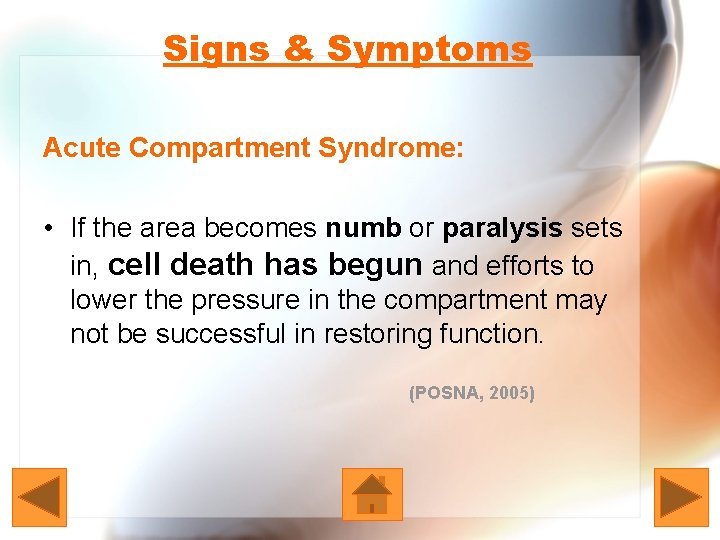 Signs & Symptoms

Acute Compartment Syndrome:

• If the area becomes numb or paralysis sets in, cell death has begun and efforts to lower the pressure in the compartment may not be successful in restoring function.

(POSNA, 2005)